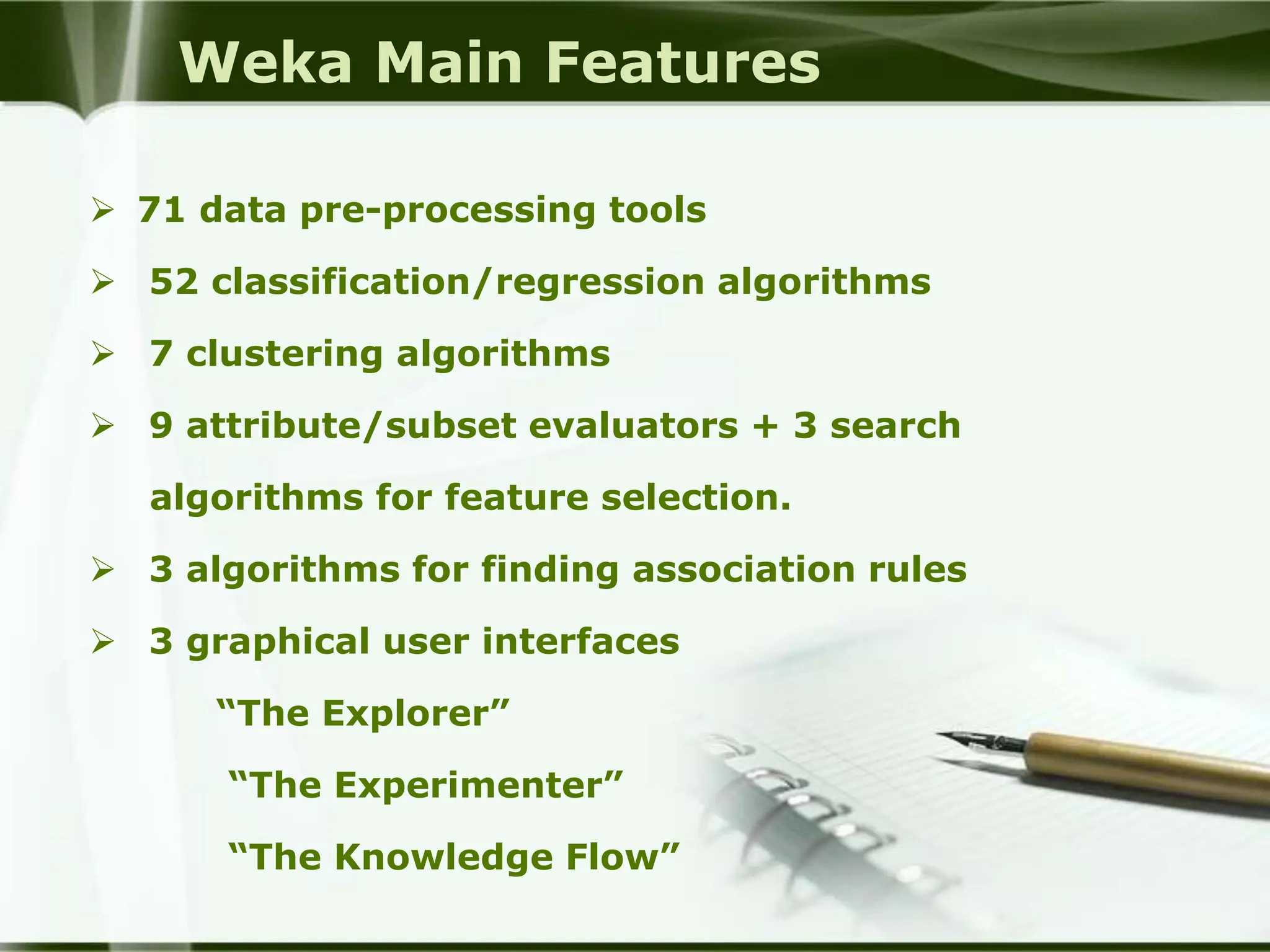 Weka Main Features

➢ 71 data pre-processing tools

➢ 52 classification/regression algorithms

➢ 7 clustering algorithms

➢ 9 attribute/subset evaluators + 3 search algorithms for feature selection.

➢ 3 algorithms for finding association rules

➢ 3 graphical user interfaces

“The Explorer”

“The Experimenter”

“The Knowledge Flow”